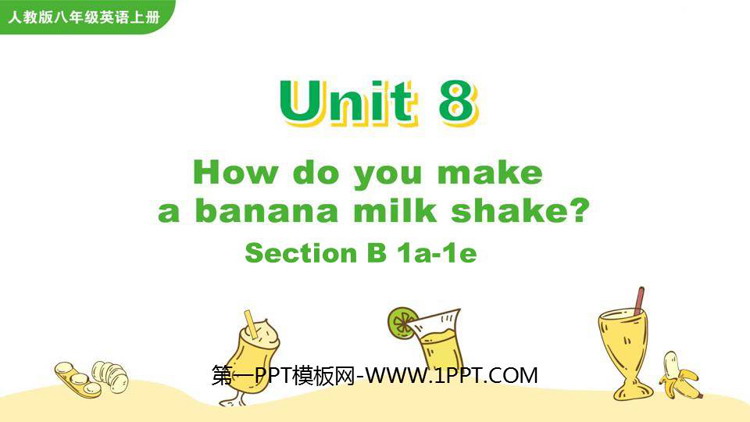 人教版八年级英语上册

Unit 8

How do you make a banana milk shake?

Section B 1a-1e

第一PPT模板网-WWW.1PPT.COM